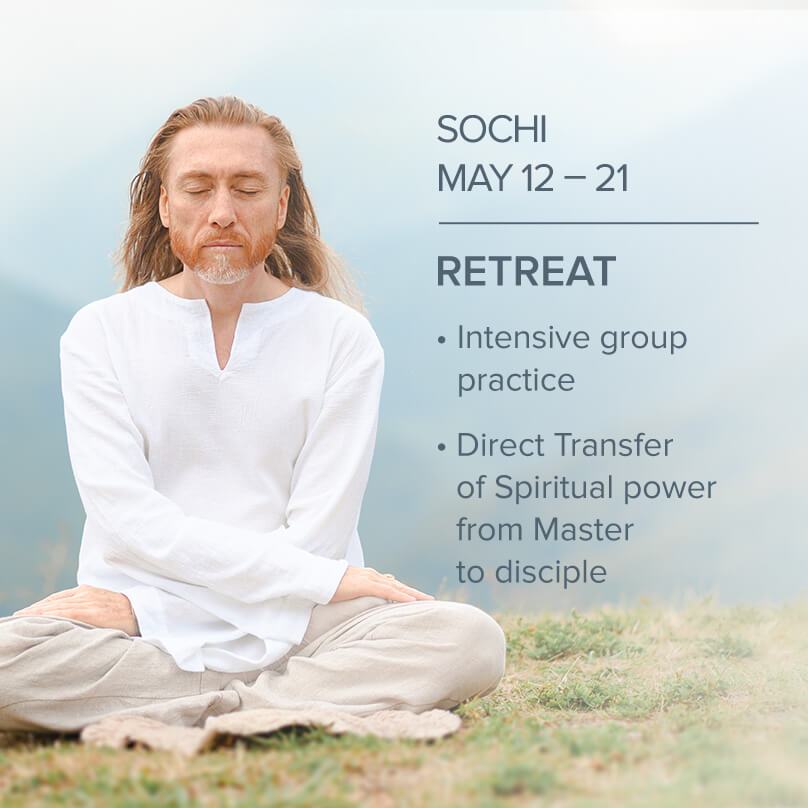 SOCHI
MAY 12 – 21

RETREAT

• Intensive group practice

• Direct Transfer of Spiritual power from Master to disciple